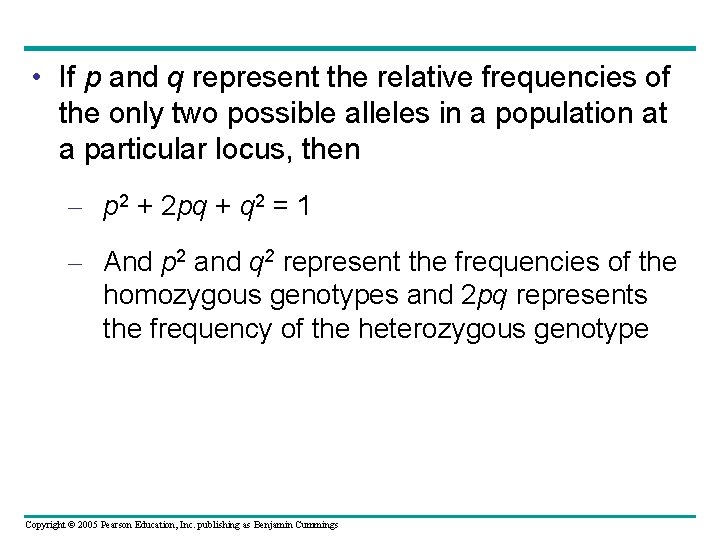 • If $p$ and $q$ represent the relative frequencies of the only two possible alleles in a population at a particular locus, then

– $p^2 + 2pq + q^2 = 1$

– And $p^2$ and $q^2$ represent the frequencies of the homozygous genotypes and $2pq$ represents the frequency of the heterozygous genotype

Copyright © 2005 Pearson Education, Inc. publishing as Benjamin Cummings